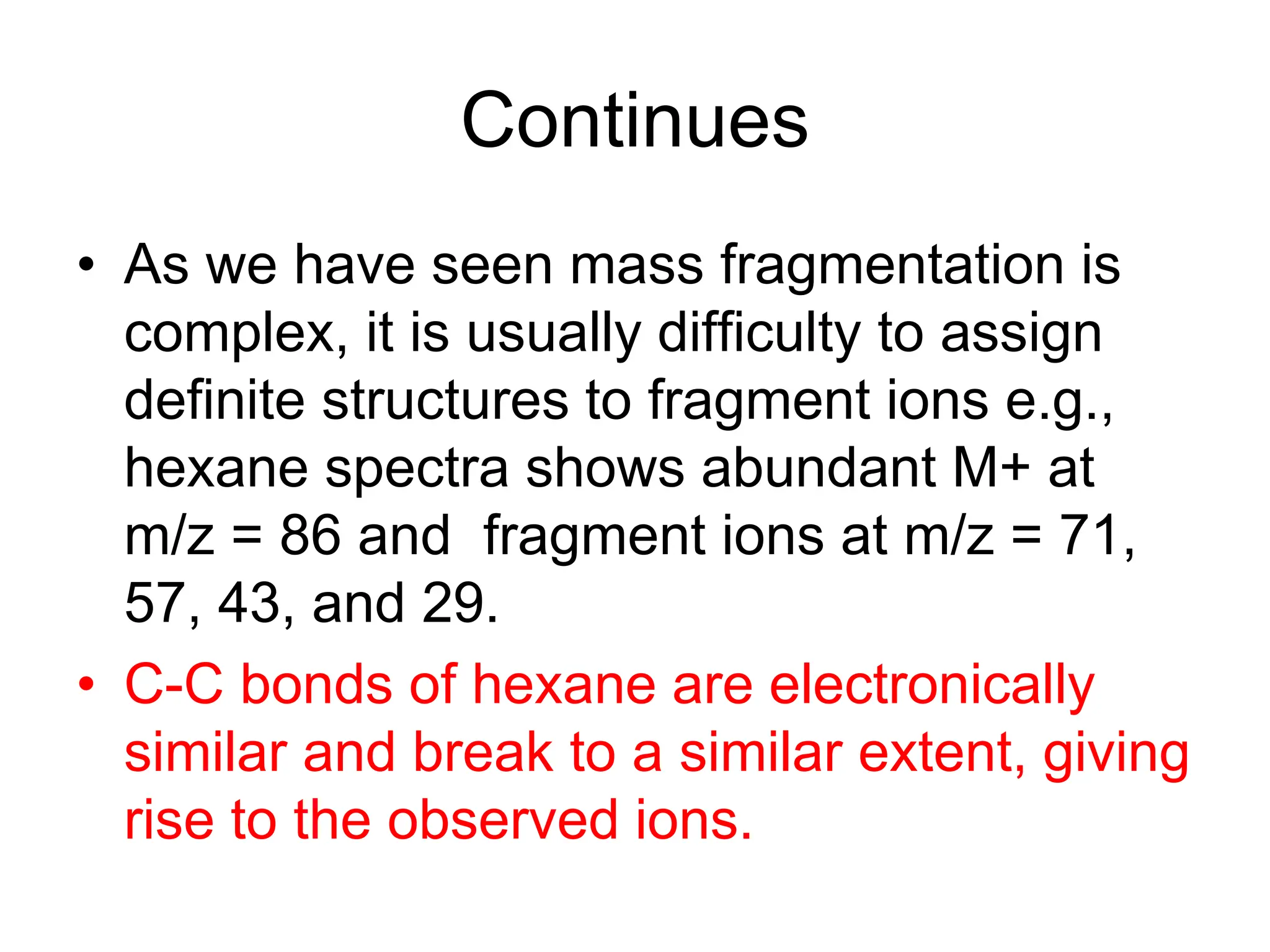 Continues

• As we have seen mass fragmentation is complex, it is usually difficulty to assign definite structures to fragment ions e.g., hexane spectra shows abundant M+ at m/z = 86 and fragment ions at m/z = 71, 57, 43, and 29.

• C-C bonds of hexane are electronically similar and break to a similar extent, giving rise to the observed ions.